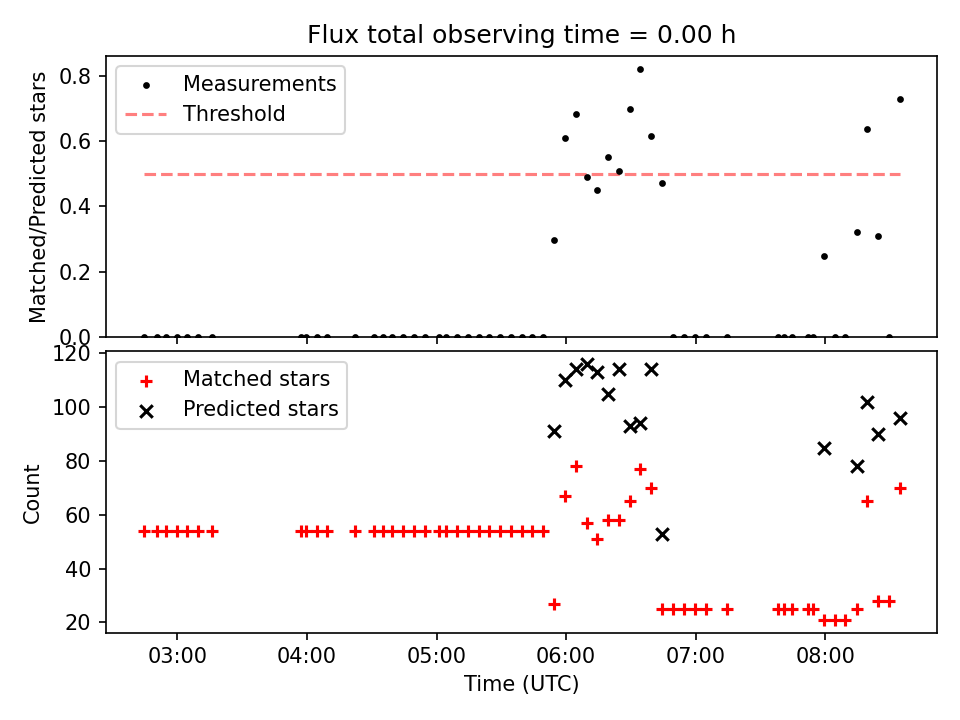 Flux total observing time = 0.00 h

Matched/Predicted stars

0.8
0.6
0.4
0.2
0.0

Measurements
Threshold

Count

120
100
80
60
40
20

Matched stars
Predicted stars

03:00
04:00
05:00
06:00
07:00
08:00

Time (UTC)